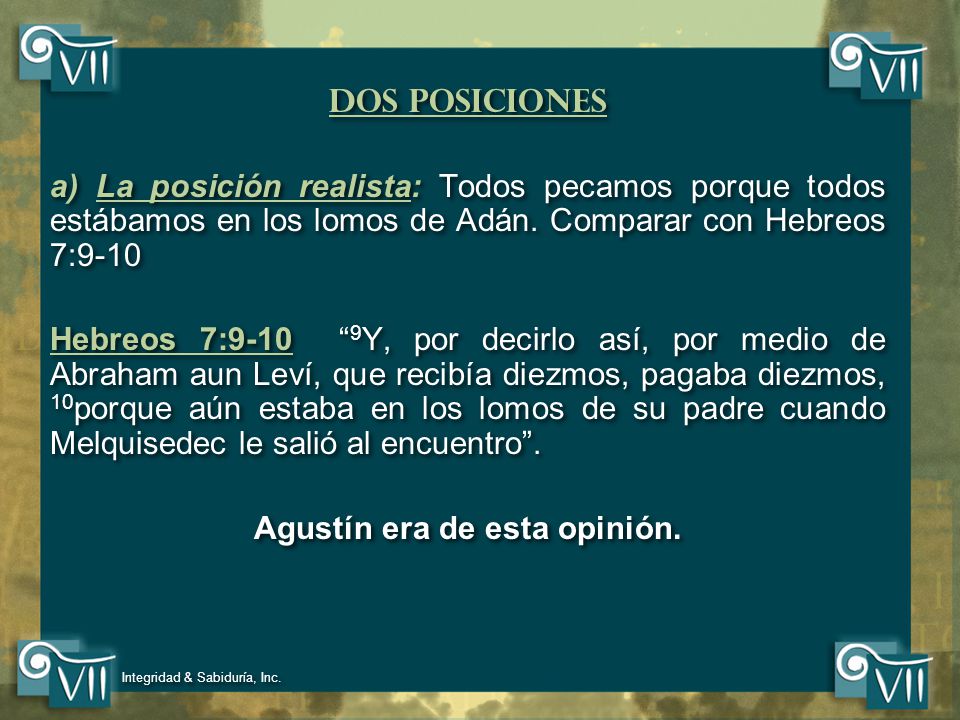 VII

VII

DOS POSICIONES

a) La posición realista: Todos pecamos porque todos estábamos en los lomos de Adán. Comparar con Hebreos 7:9-10

Hebreos 7:9-10 “$^{9}$Y, por decirlo así, por medio de Abraham aun Leví, que recibía diezmos, pagaba diezmos, $^{10}$porque aún estaba en los lomos de su padre cuando Melquisedec le salió al encuentro”.

Agustín era de esta opinión.

VII

Integridad & Sabiduría, Inc.

VII